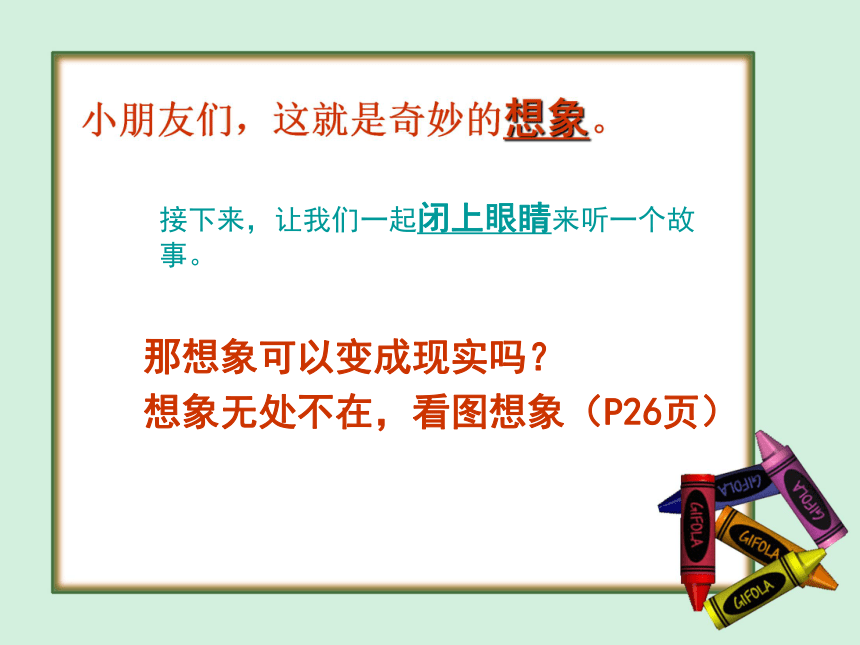 小朋友们，这就是奇妙的想象。

接下来，让我们一起闭上眼睛来听一个故事。

那想象可以变成现实吗？
想象无处不在，看图想象（P26页）

GIFOLA
GIFOLA
GIFOLA
GIFOLA
GIFOLA